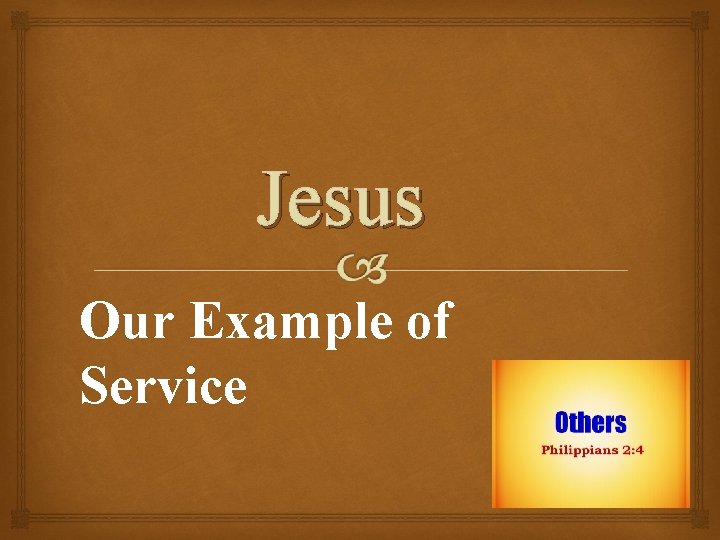 Jesus

Our Example of Service

Others
Philippians 2:4